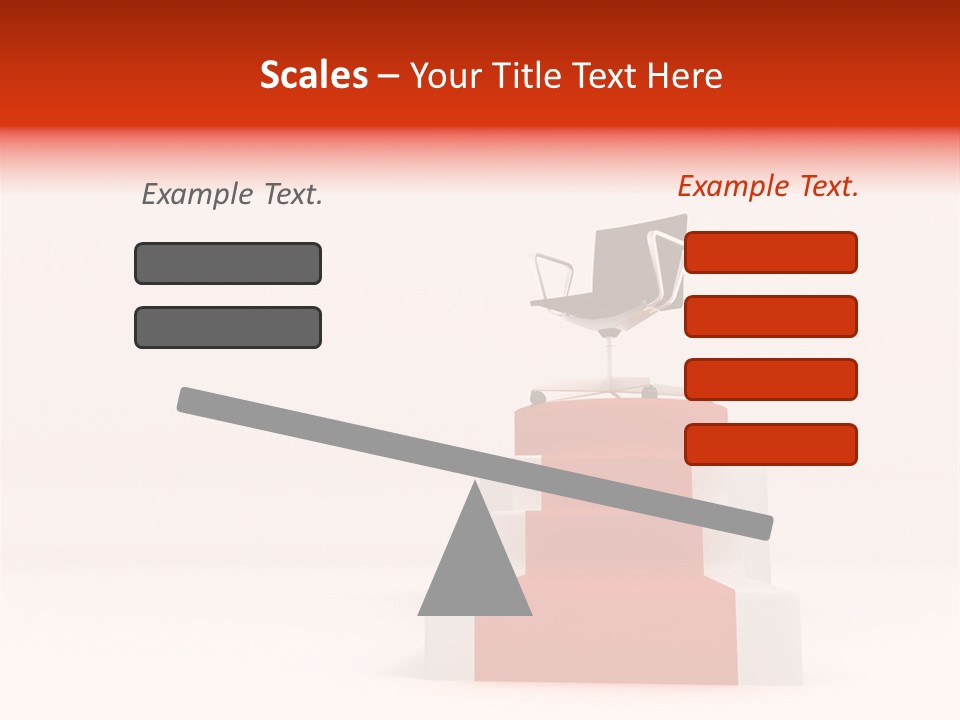 Scales – Your Title Text Here

Example Text.

Example Text.